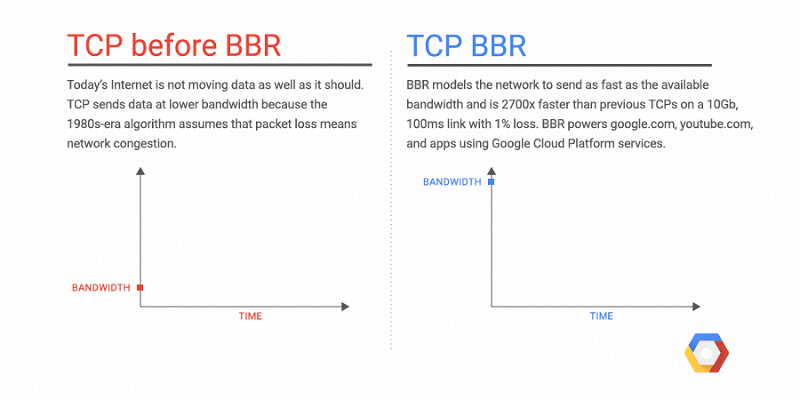 TCP before BBR

Today's Internet is not moving data as well as it should. TCP sends data at lower bandwidth because the 1980s-era algorithm assumes that packet loss means network congestion.

BANDWIDTH

TIME

TCP BBR

BBR models the network to send as fast as the available bandwidth and is 2700x faster than previous TCPs on a 10Gb, 100ms link with 1% loss. BBR powers google.com, youtube.com, and apps using Google Cloud Platform services.

BANDWIDTH

TIME